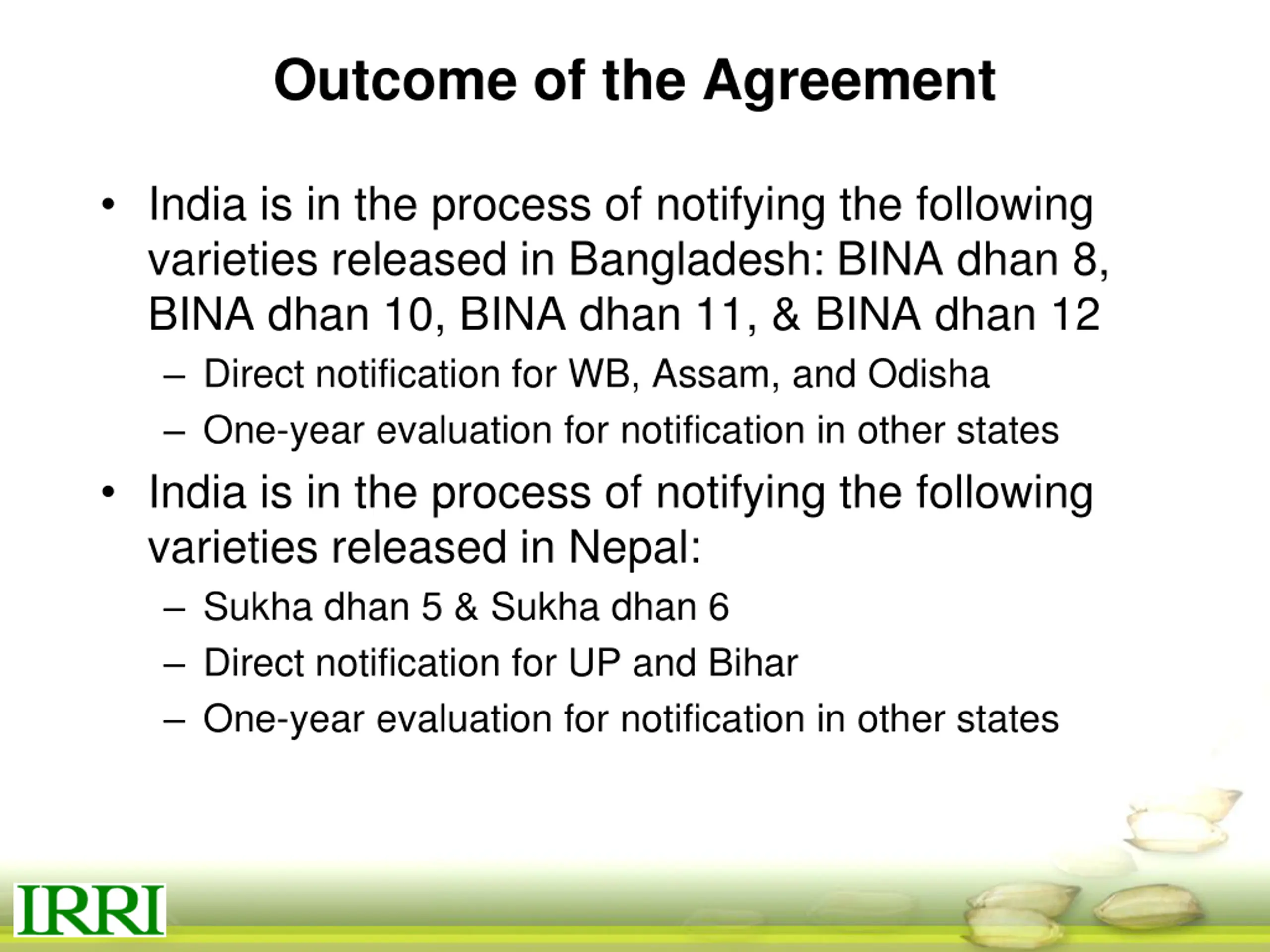 Outcome of the Agreement

• India is in the process of notifying the following varieties released in Bangladesh: BINA dhan 8, BINA dhan 10, BINA dhan 11, & BINA dhan 12
– Direct notification for WB, Assam, and Odisha
– One-year evaluation for notification in other states

• India is in the process of notifying the following varieties released in Nepal:
– Sukha dhan 5 & Sukha dhan 6
– Direct notification for UP and Bihar
– One-year evaluation for notification in other states

IRRI